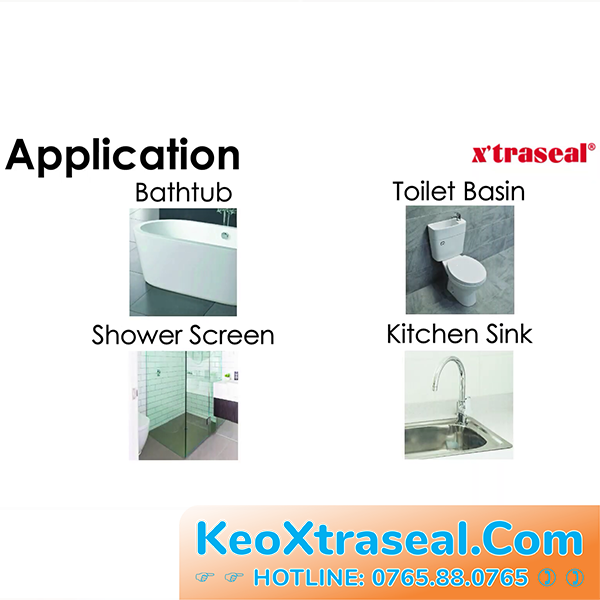 Application

x'traseal®

Bathtub

Toilet Basin

Shower Screen

Kitchen Sink

KeoXtraseal.Com

☞ ☞ HOTLINE: 0765.88.0765 ✆ ✆